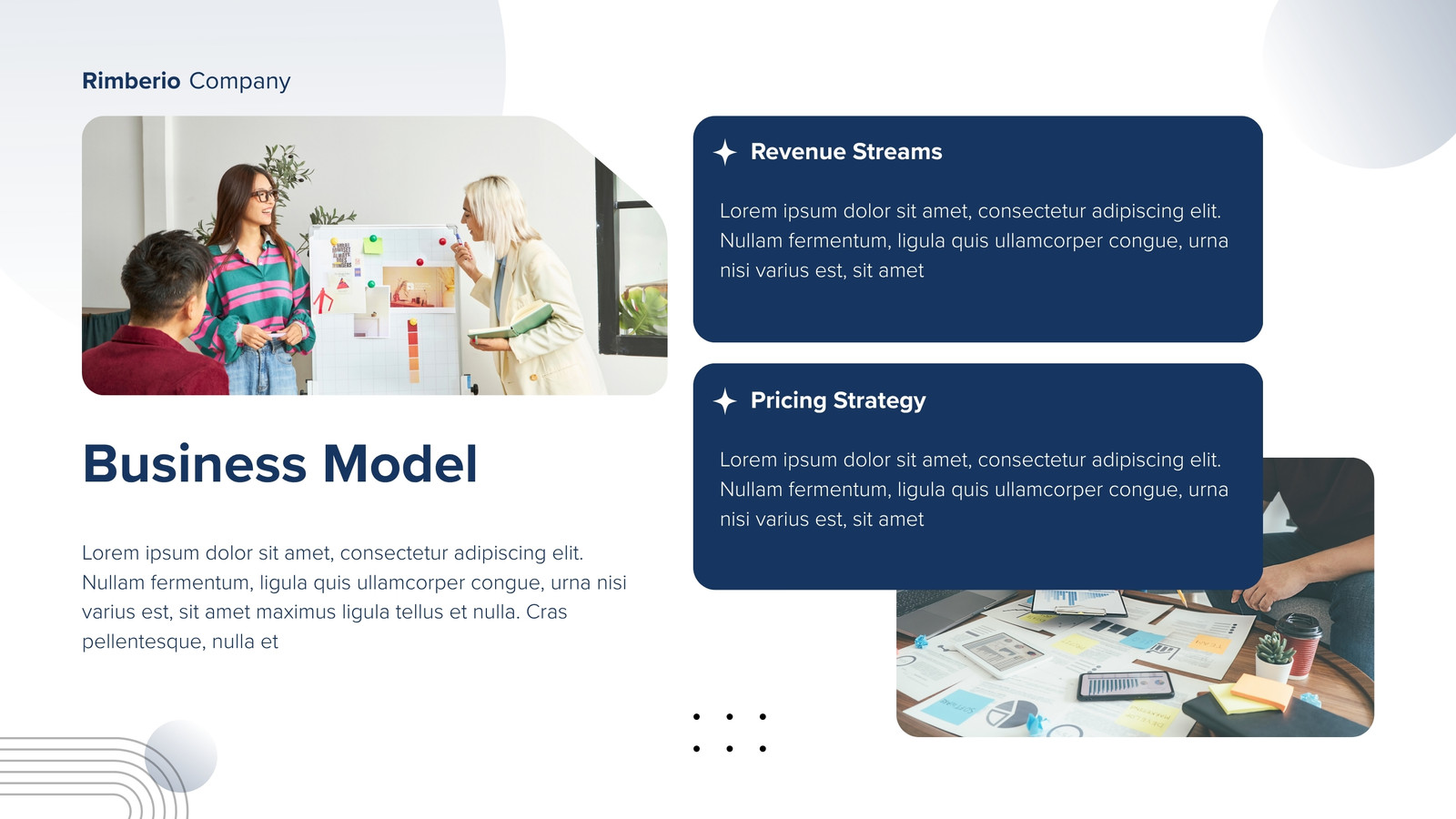 Rimberio Company

Business Model

Lorem ipsum dolor sit amet, consectetur adipiscing elit. Nullam fermentum, ligula quis ullamcorper congue, urna nisi varius est, sit amet maximus ligula tellus et nulla. Cras pellentesque, nulla et

Revenue Streams

Lorem ipsum dolor sit amet, consectetur adipiscing elit. Nullam fermentum, ligula quis ullamcorper congue, urna nisi varius est, sit amet

Pricing Strategy

Lorem ipsum dolor sit amet, consectetur adipiscing elit. Nullam fermentum, ligula quis ullamcorper congue, urna nisi varius est, sit amet